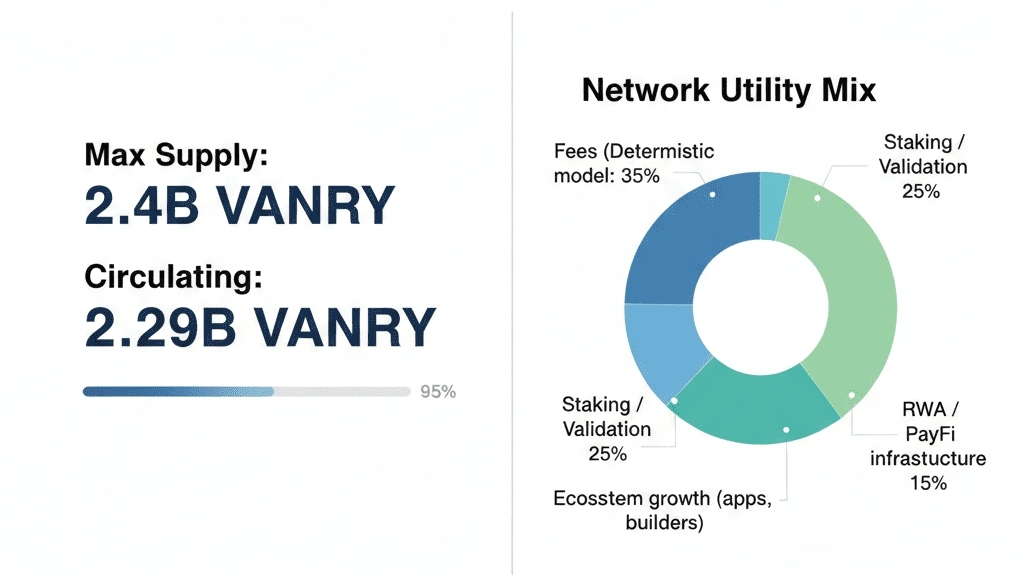 Max Supply:
2.4B VANRY

Circulating:
2.29B VANRY

95%

Network Utility Mix

Fees (Determistic model: 35%

Staking / Validation 25%

Staking / Validation 25%

RWA / PayFi infrastucture 15%

Ecosstem growth (apps, builders)